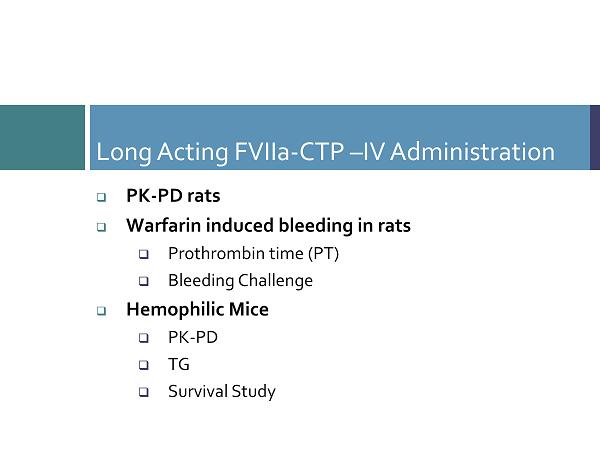 Long Acting FVIIa-CTP –IV Administration

❑ PK-PD rats
❑ Warfarin induced bleeding in rats
❑ Prothrombin time (PT)
❑ Bleeding Challenge
❑ Hemophilic Mice
❑ PK-PD
❑ TG
❑ Survival Study